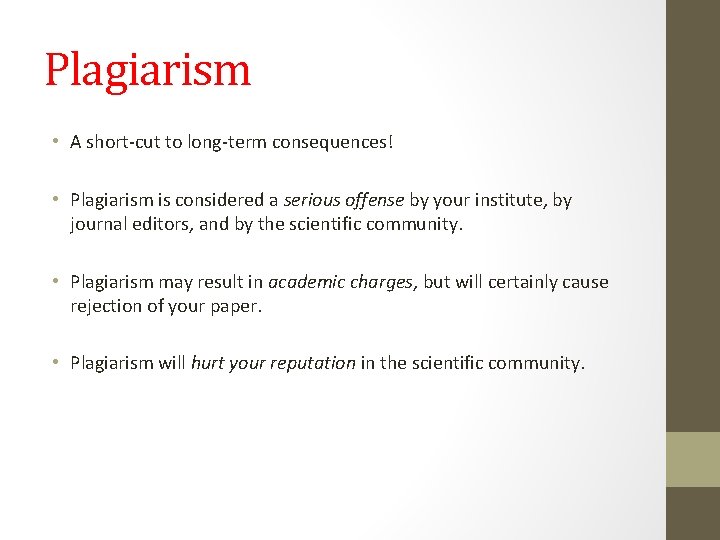 Plagiarism

• A short-cut to long-term consequences!

• Plagiarism is considered a serious offense by your institute, by journal editors, and by the scientific community.

• Plagiarism may result in academic charges, but will certainly cause rejection of your paper.

• Plagiarism will hurt your reputation in the scientific community.